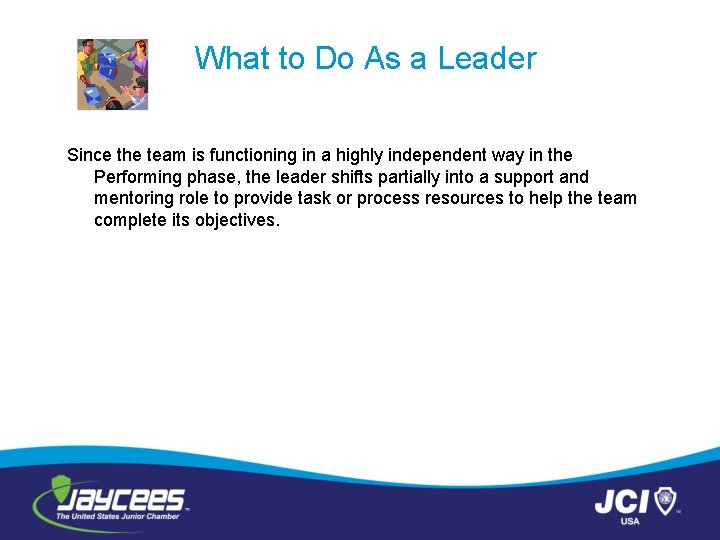 What to Do As a Leader

Since the team is functioning in a highly independent way in the Performing phase, the leader shifts partially into a support and mentoring role to provide task or process resources to help the team complete its objectives.

JAYCEES™
The United States Junior Chamber

JCI™
USA